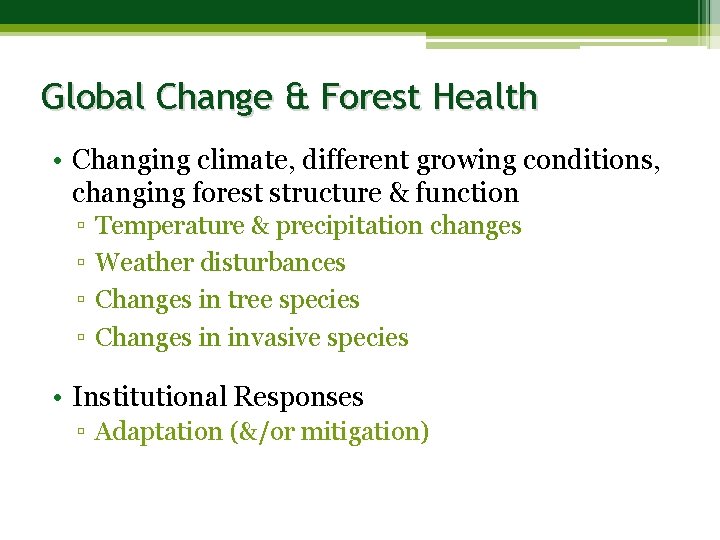 Global Change & Forest Health

• Changing climate, different growing conditions, changing forest structure & function
▫ Temperature & precipitation changes
▫ Weather disturbances
▫ Changes in tree species
▫ Changes in invasive species

• Institutional Responses
▫ Adaptation (&/or mitigation)